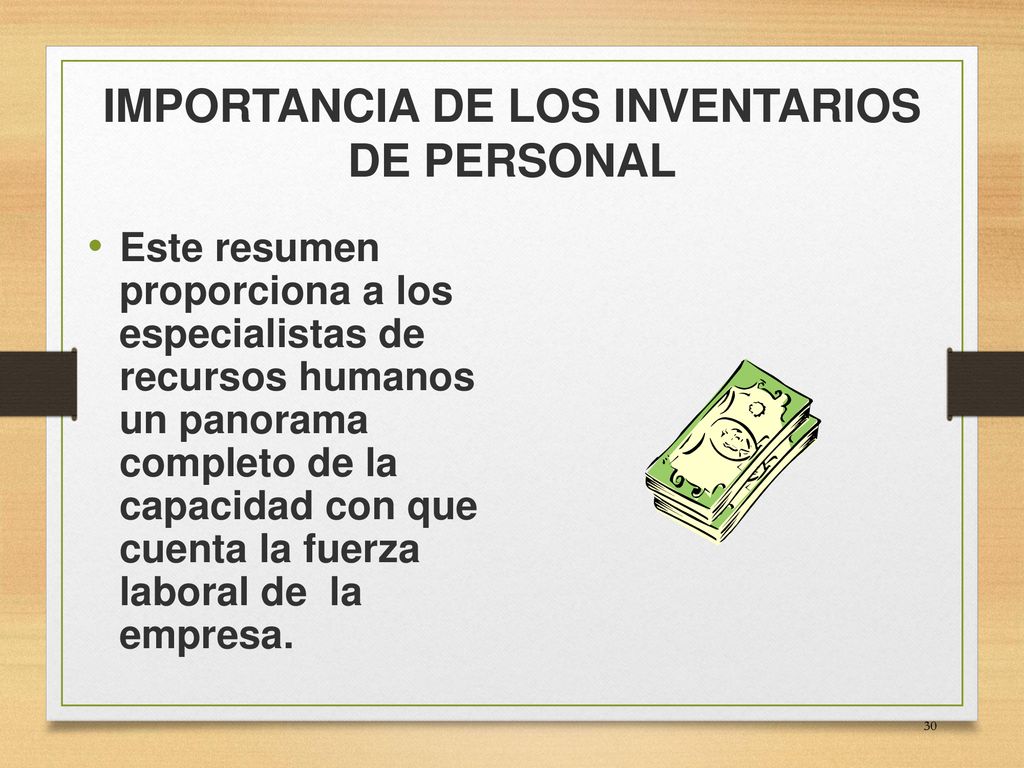 IMPORTANCIA DE LOS INVENTARIOS DE PERSONAL

• Este resumen proporciona a los especialistas de recursos humanos un panorama completo de la capacidad con que cuenta la fuerza laboral de la empresa.

30